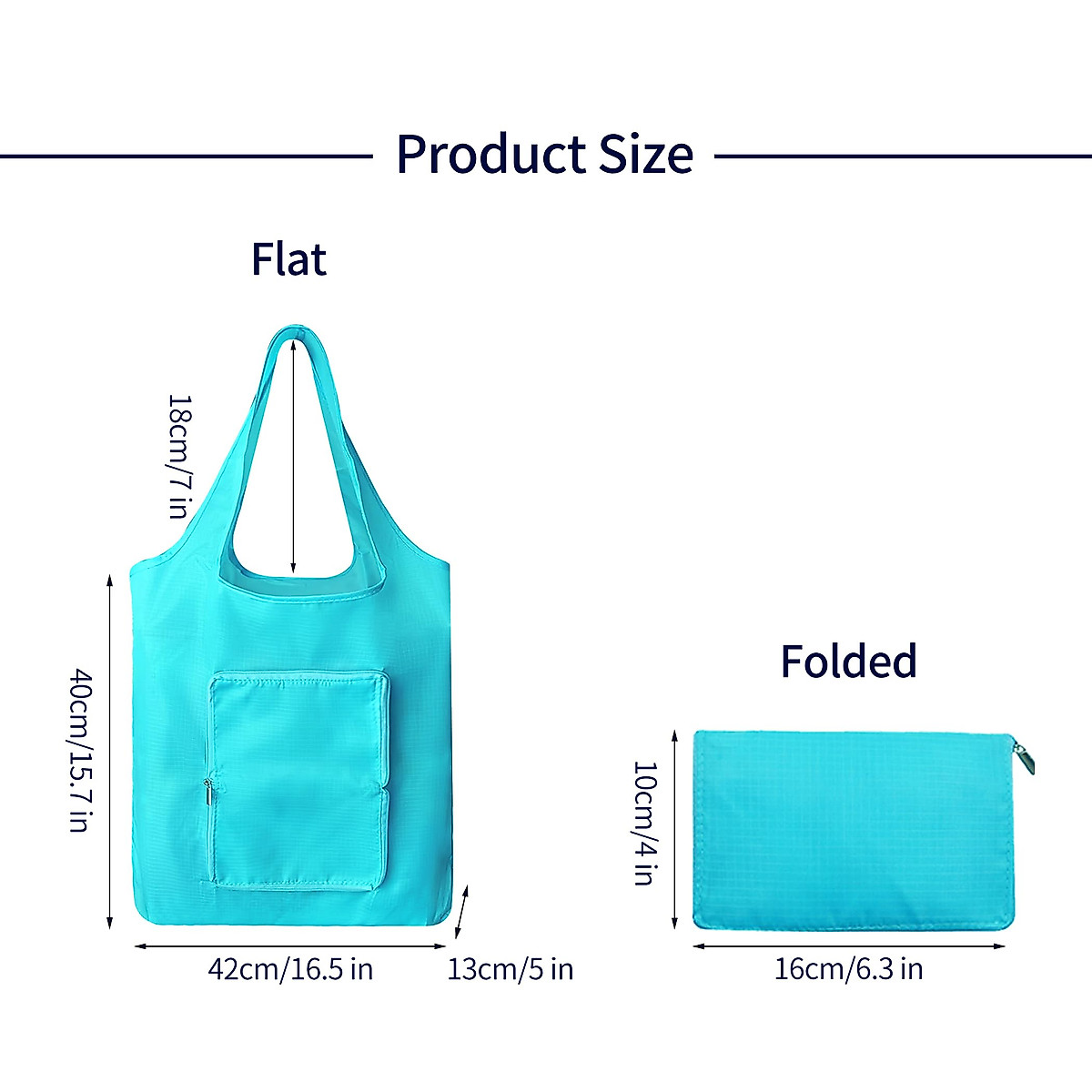 Product Size

Flat

18cm/7 in

40cm/15.7 in

42cm/16.5 in

13cm/5 in

Folded

10cm/4 in

16cm/6.3 in